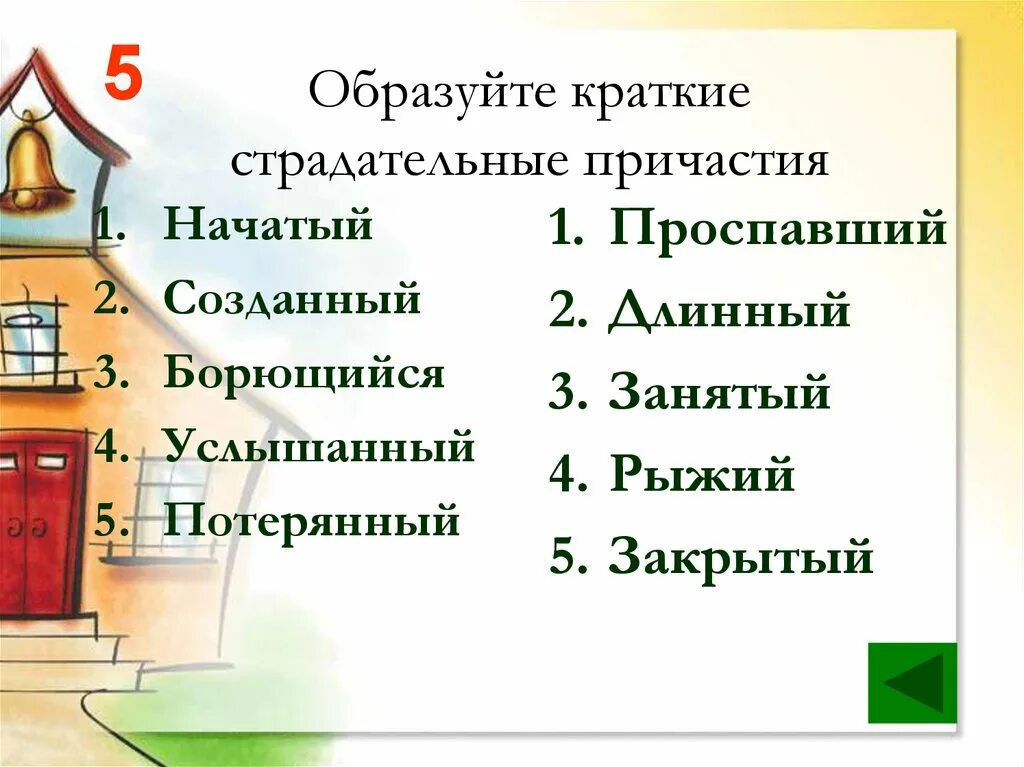 5

Образуйте краткие страдательные причастия

1. Начатый
2. Созданный
3. Борющийся
4. Услышанный
5. Потерянный

1. Проспавший
2. Длинный
3. Занятый
4. Рыжий
5. Закрытый